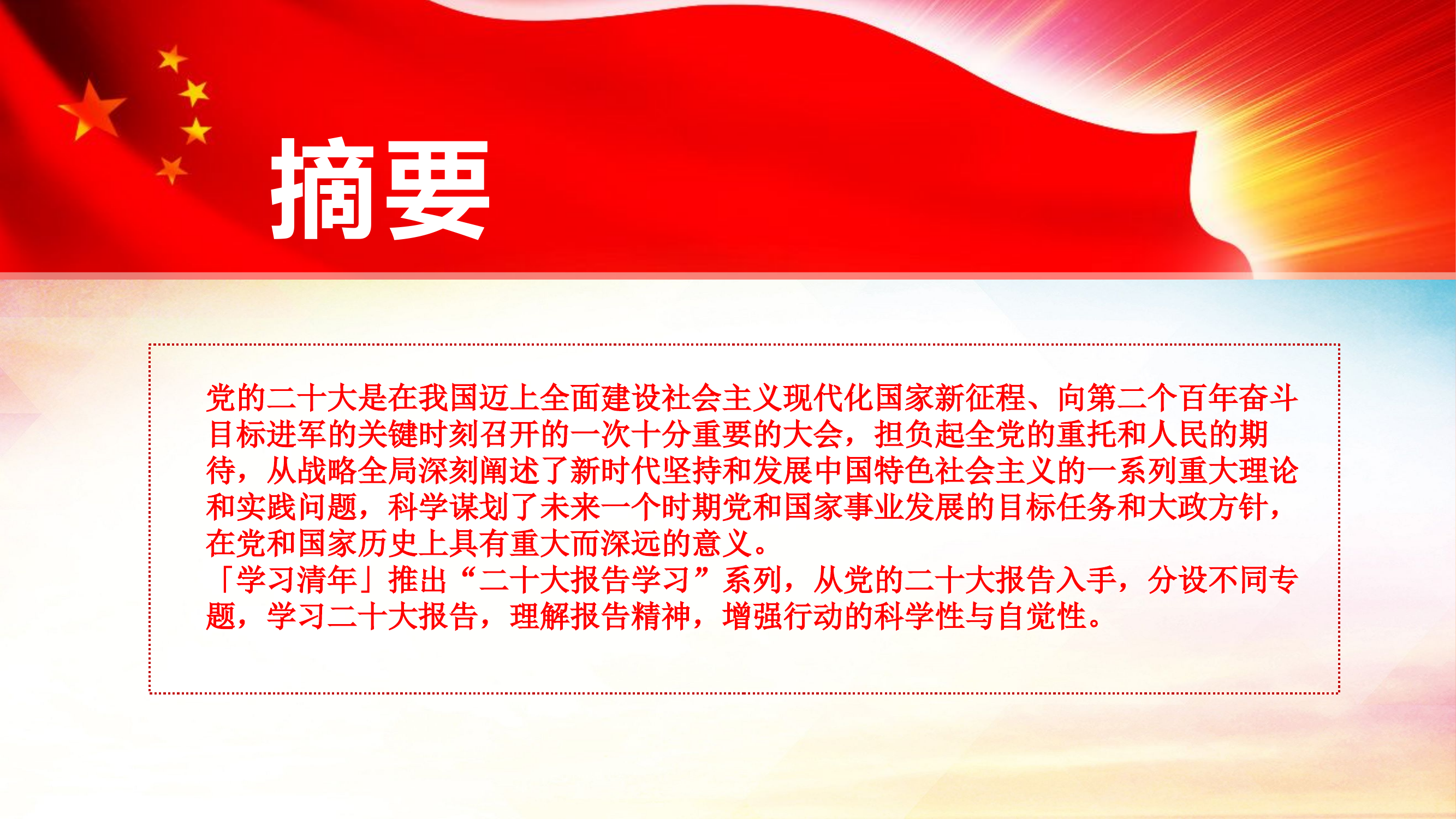 摘要

党的二十大是在我国迈上全面建设社会主义现代化国家新征程、向第二个百年奋斗目标进军的关键时刻召开的一次十分重要的大会，担负起全党的重托和人民的期待，从战略全局深刻阐述了新时代坚持和发展中国特色社会主义的一系列重大理论和实践问题，科学谋划了未来一个时期党和国家事业发展的目标任务和大政方针，在党和国家历史上具有重大而深远的意义。

「学习清年」推出“二十大报告学习”系列，从党的二十大报告入手，分设不同专题，学习二十大报告，理解报告精神，增强行动的科学性与自觉性。